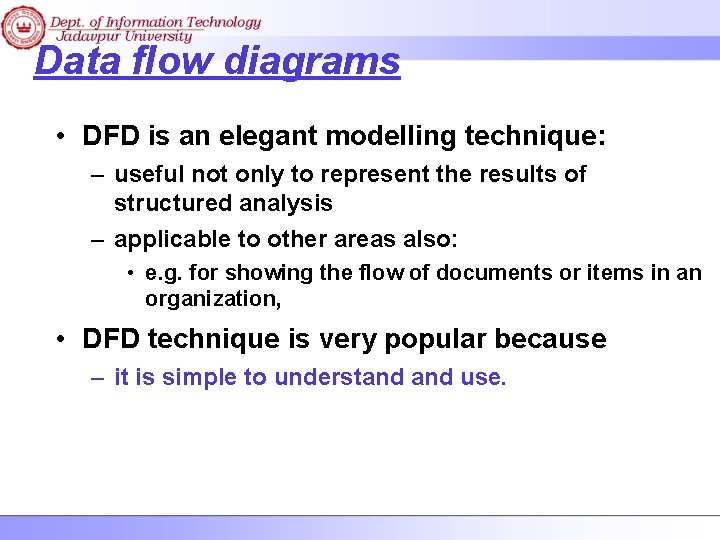 Dept. of Information Technology
Jadavpur University

Data flow diagrams

• DFD is an elegant modelling technique:
– useful not only to represent the results of structured analysis
– applicable to other areas also:
• e.g. for showing the flow of documents or items in an organization,

• DFD technique is very popular because
– it is simple to understand and use.